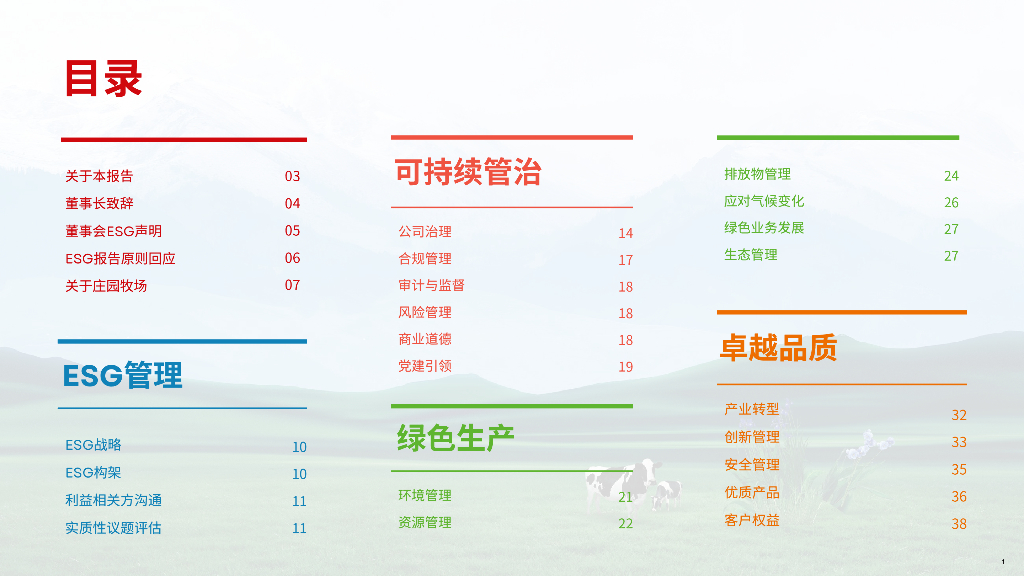 目录

关于本报告 03
董事长致辞 04
董事会ESG声明 05
ESG报告原则回应 06
关于庄园牧场 07

ESG管理

ESG战略 10
ESG构架 10
利益相关方沟通 11
实质性议题评估 11

可持续管治

公司治理 14
合规管理 17
审计与监督 18
风险管理 18
商业道德 18
党建引领 19

绿色生产

环境管理 21
资源管理 22

排放物管理 24
应对气候变化 26
绿色业务发展 27
生态管理 27

卓越品质

产业转型 32
创新管理 33
安全管理 35
优质产品 36
客户权益 38

1